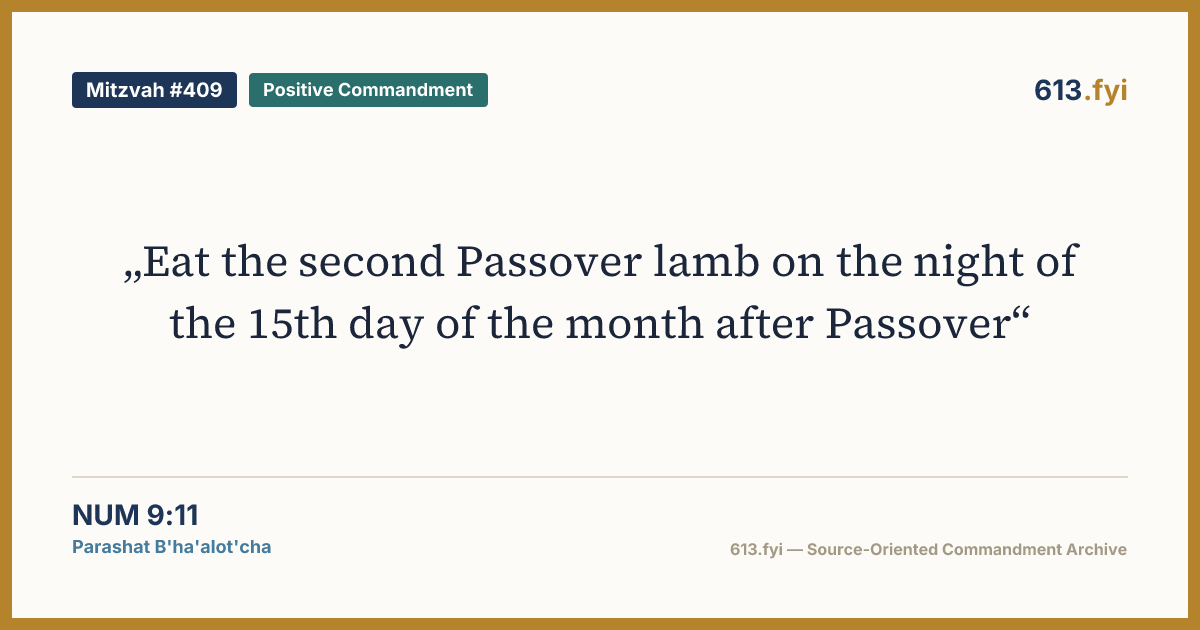 Mitzvah #409
Positive Commandment
613.fyi

„Eat the second Passover lamb on the night of the 15th day of the month after Passover“

NUM 9:11
Parashat B'ha'alot'cha

613.fyi — Source-Oriented Commandment Archive